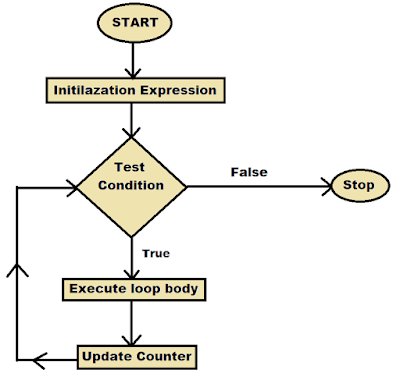 START

Initilazation Expression

Test Condition

False

Stop

True

Execute loop body

Update Counter